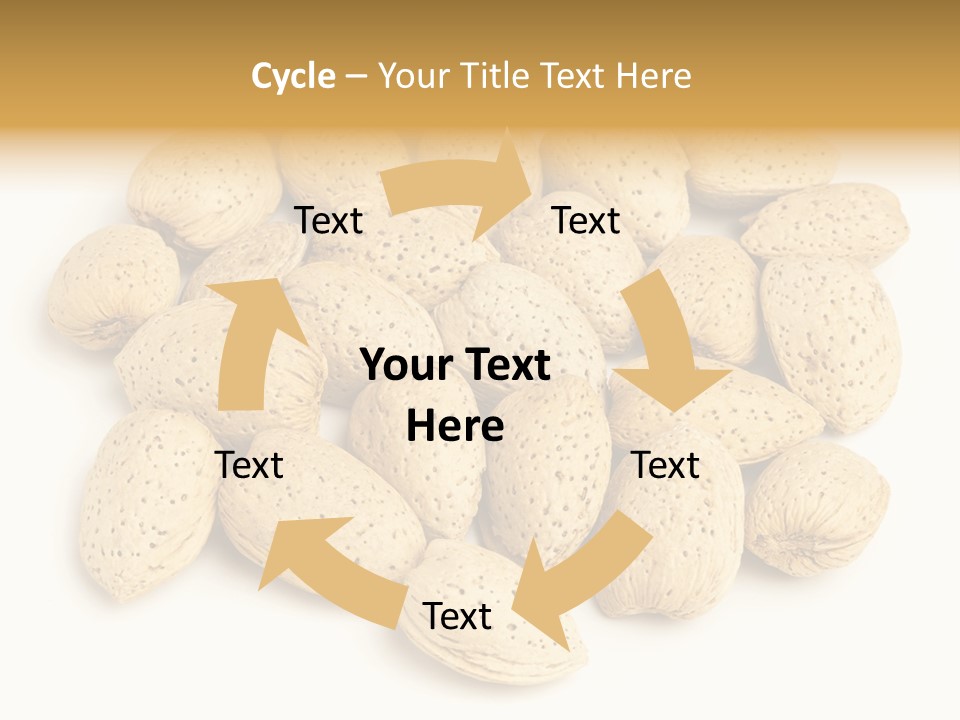 Cycle – Your Title Text Here

Text

Text

Your Text Here

Text

Text

Text